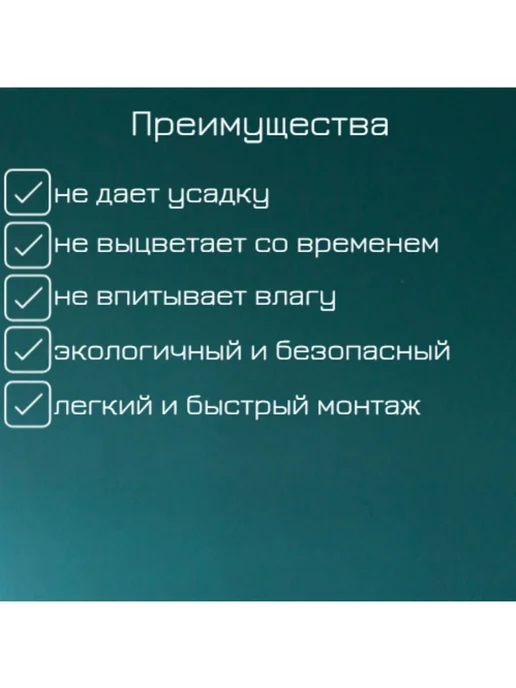 Преимущества

☑ не дает усадку
☑ не выцветает со временем
☑ не впитывает влагу
☑ экологичный и безопасный
☑ легкий и быстрый монтаж